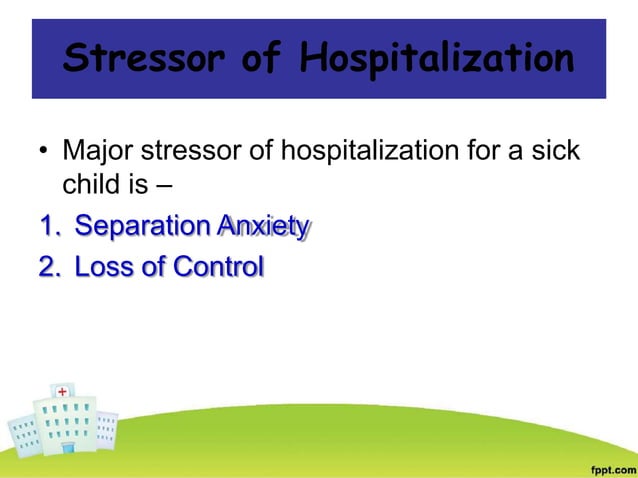 Stressor of Hospitalization

• Major stressor of hospitalization for a sick child is –

1. Separation Anxiety
2. Loss of Control

fppt.com